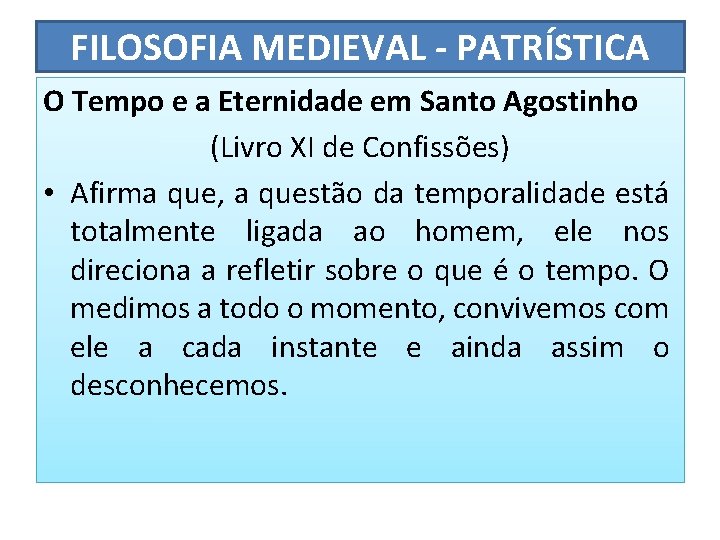 FILOSOFIA MEDIEVAL - PATRÍSTICA

O Tempo e a Eternidade em Santo Agostinho

(Livro XI de Confissões)

• Afirma que, a questão da temporalidade está totalmente ligada ao homem, ele nos direciona a refletir sobre o que é o tempo. O medimos a todo o momento, convivemos com ele a cada instante e ainda assim o desconhecemos.